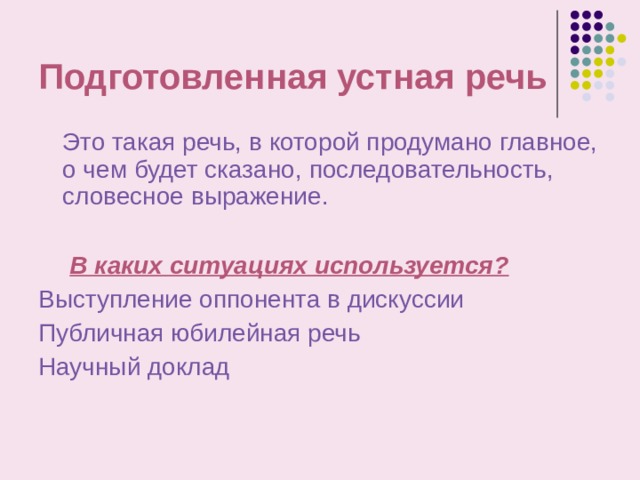 Подготовленная устная речь

Это такая речь, в которой продумано главное, о чем будет сказано, последовательность, словесное выражение.

В каких ситуациях используется?

Выступление оппонента в дискуссии

Публичная юбилейная речь

Научный доклад